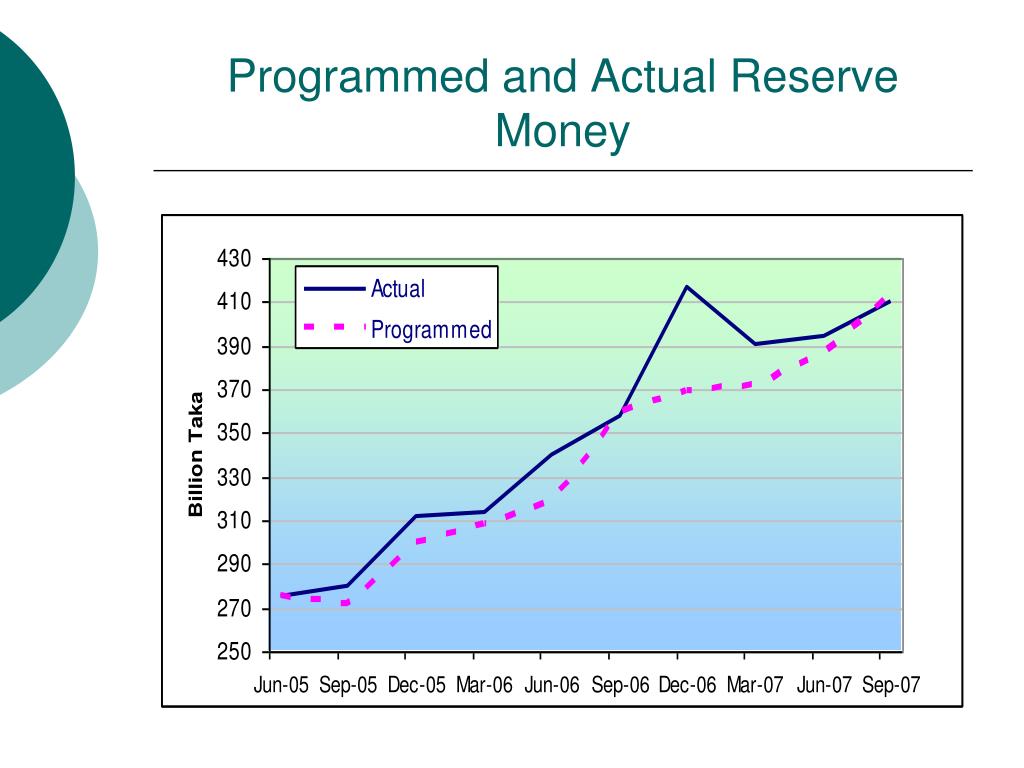 Programmed and Actual Reserve Money

Actual
Programmed

Billion Taka

430
410
390
370
350
330
310
290
270
250

Jun-05 Sep-05 Dec-05 Mar-06 Jun-06 Sep-06 Dec-06 Mar-07 Jun-07 Sep-07